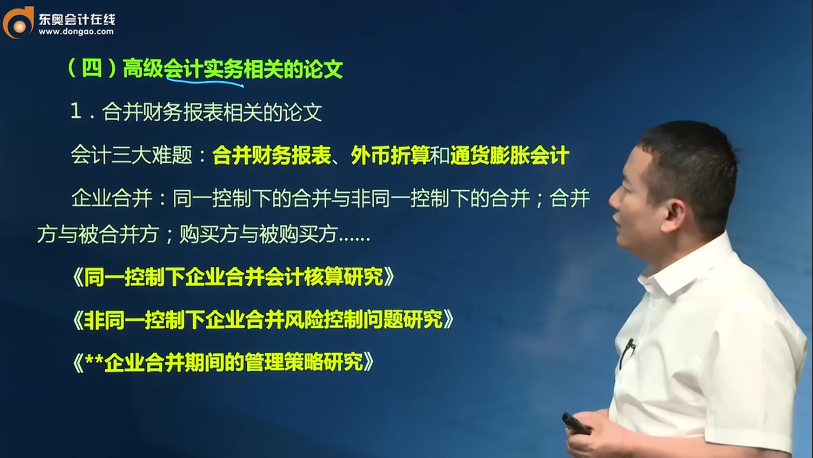 东奥会计在线
www.dongao.com

（四）高级会计实务相关的论文

1．合并财务报表相关的论文

会计三大难题：合并财务报表、外币折算和通货膨胀会计

企业合并：同一控制下的合并与非同一控制下的合并；合并方与被合并方；购买方与被购买方……

《同一控制下企业合并会计核算研究》

《非同一控制下企业合并风险控制问题研究》

《**企业合并期间的管理策略研究》